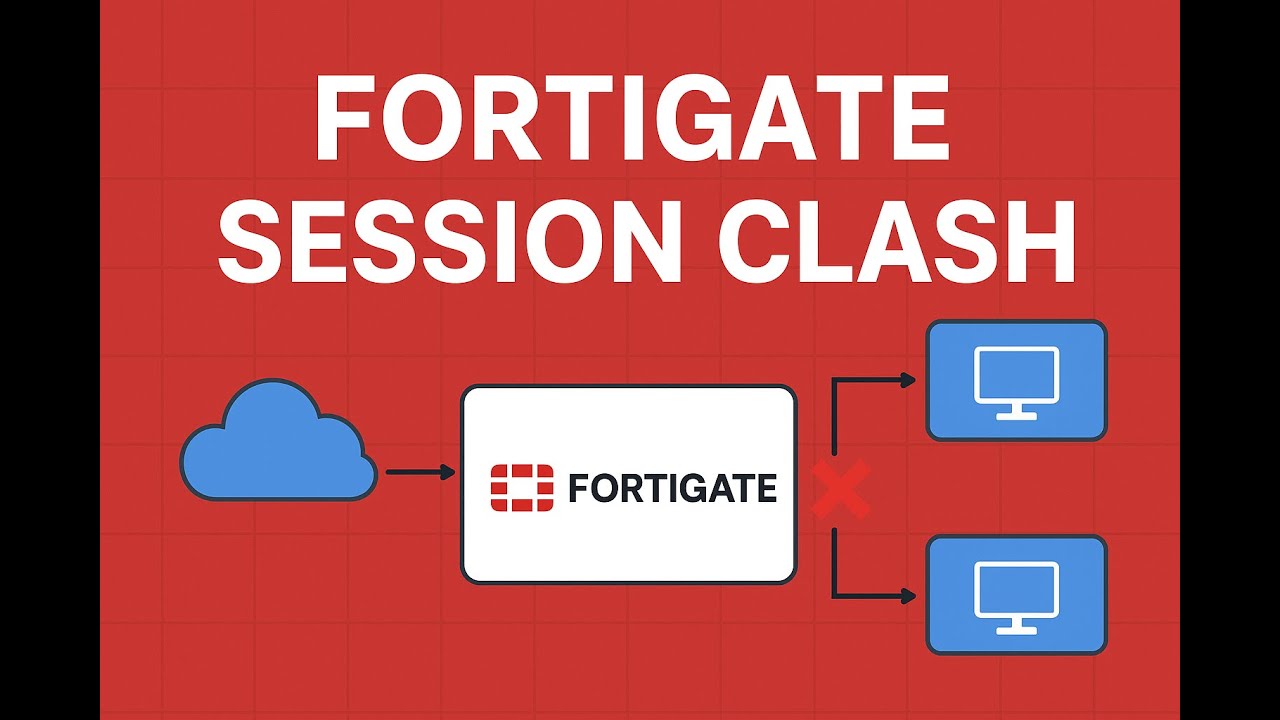 FORTIGATE SESSION CLASH

FORTIGATE